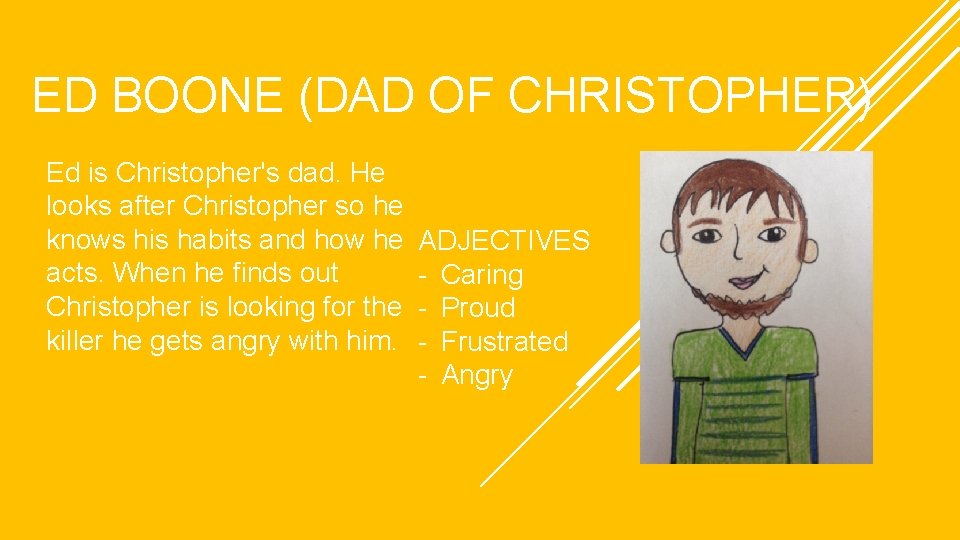 ED BOONE (DAD OF CHRISTOPHER)

Ed is Christopher's dad. He looks after Christopher so he knows his habits and how he acts. When he finds out Christopher is looking for the killer he gets angry with him.

ADJECTIVES
- Caring
- Proud
- Frustrated
- Angry